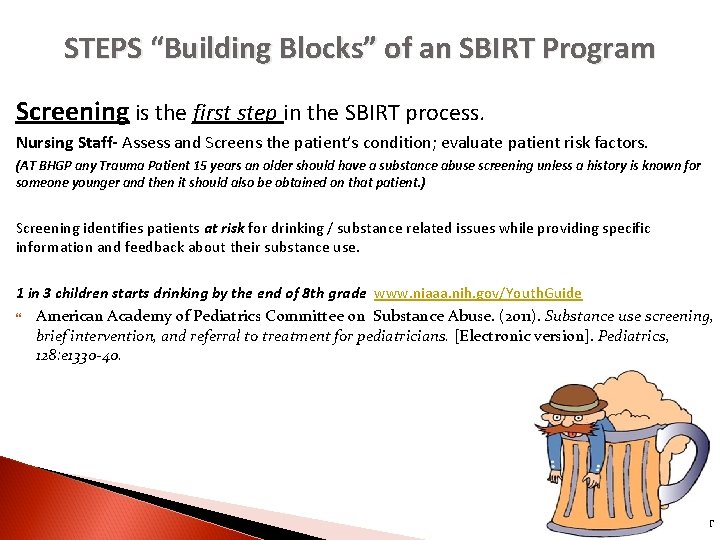 STEPS "Building Blocks" of an SBIRT Program

Screening is the first step in the SBIRT process.

Nursing Staff- Assess and Screens the patient's condition; evaluate patient risk factors.

(AT BHGP any Trauma Patient 15 years an older should have a substance abuse screening unless a history is known for someone younger and then it should also be obtained on that patient.)

Screening identifies patients at risk for drinking / substance related issues while providing specific information and feedback about their substance use.

1 in 3 children starts drinking by the end of 8th grade www.niaaa.nih.gov/YouthGuide

" American Academy of Pediatrics Committee on Substance Abuse. (2011). Substance use screening, brief intervention, and referral to treatment for pediatricians. [Electronic version]. Pediatrics, 128:e1330-40.